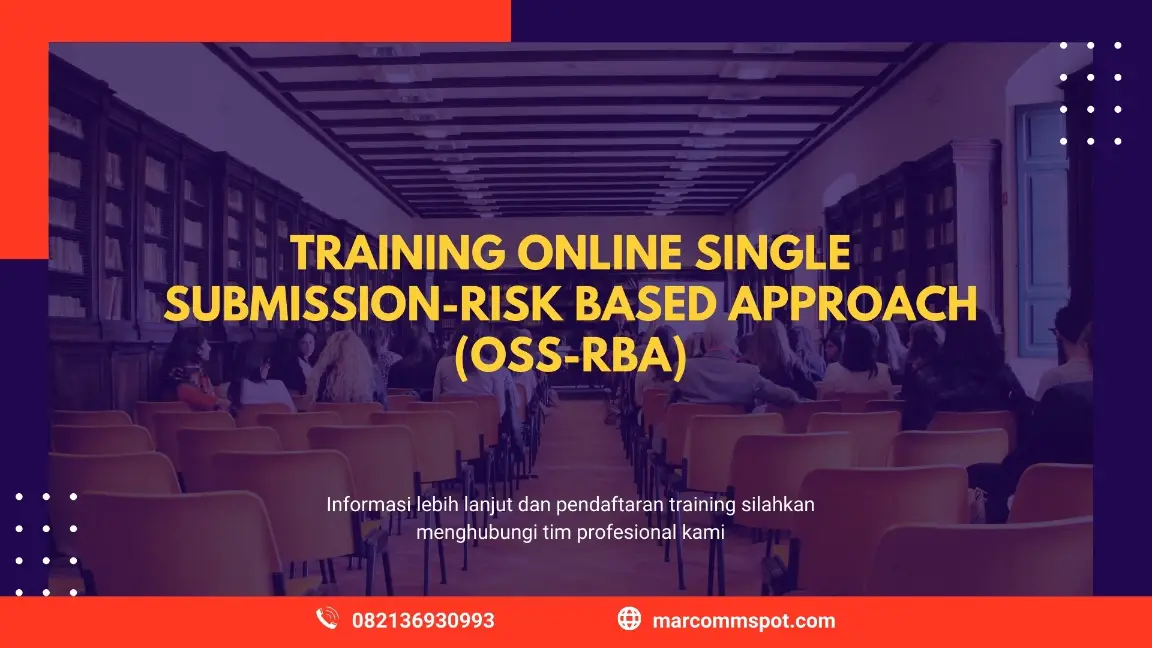 TRAINING ONLINE SINGLE SUBMISSION-RISK BASED APPROACH (OSS-RBA)

Informasi lebih lanjut dan pendaftaran training silahkan menghubungi tim profesional kami

082136930993

marcommspot.com